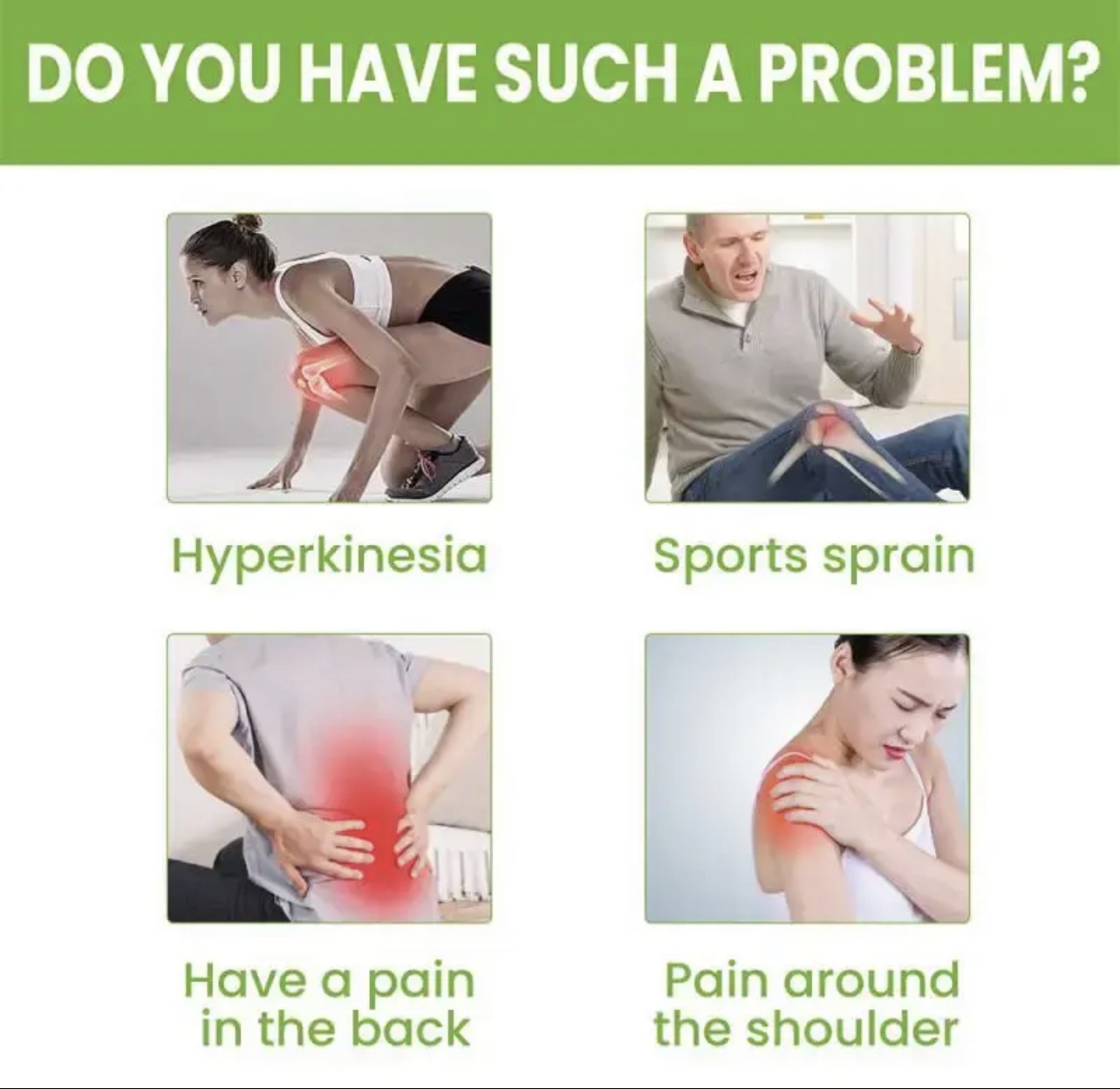 DO YOU HAVE SUCH A PROBLEM?

Hyperkinesia

Sports sprain

Have a pain in the back

Pain around the shoulder